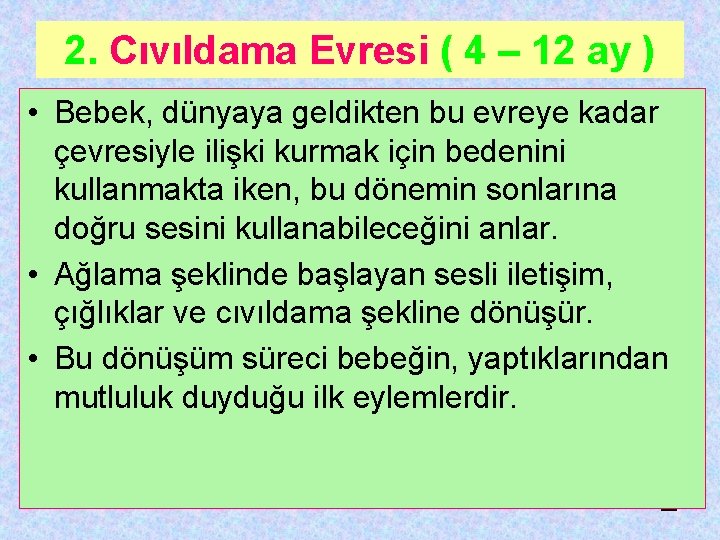 2. Cıvıldama Evresi ( 4 – 12 ay )

• Bebek, dünyaya geldikten bu evreye kadar çevresiyle ilişki kurmak için bedenini kullanmakta iken, bu dönemin sonlarına doğru sesini kullanabileceğini anlar.
• Ağlama şeklinde başlayan sesli iletişim, çığlıklar ve cıvıldama şekline dönüşür.
• Bu dönüşüm süreci bebeğin, yaptıklarından mutluluk duyduğu ilk eylemlerdir.